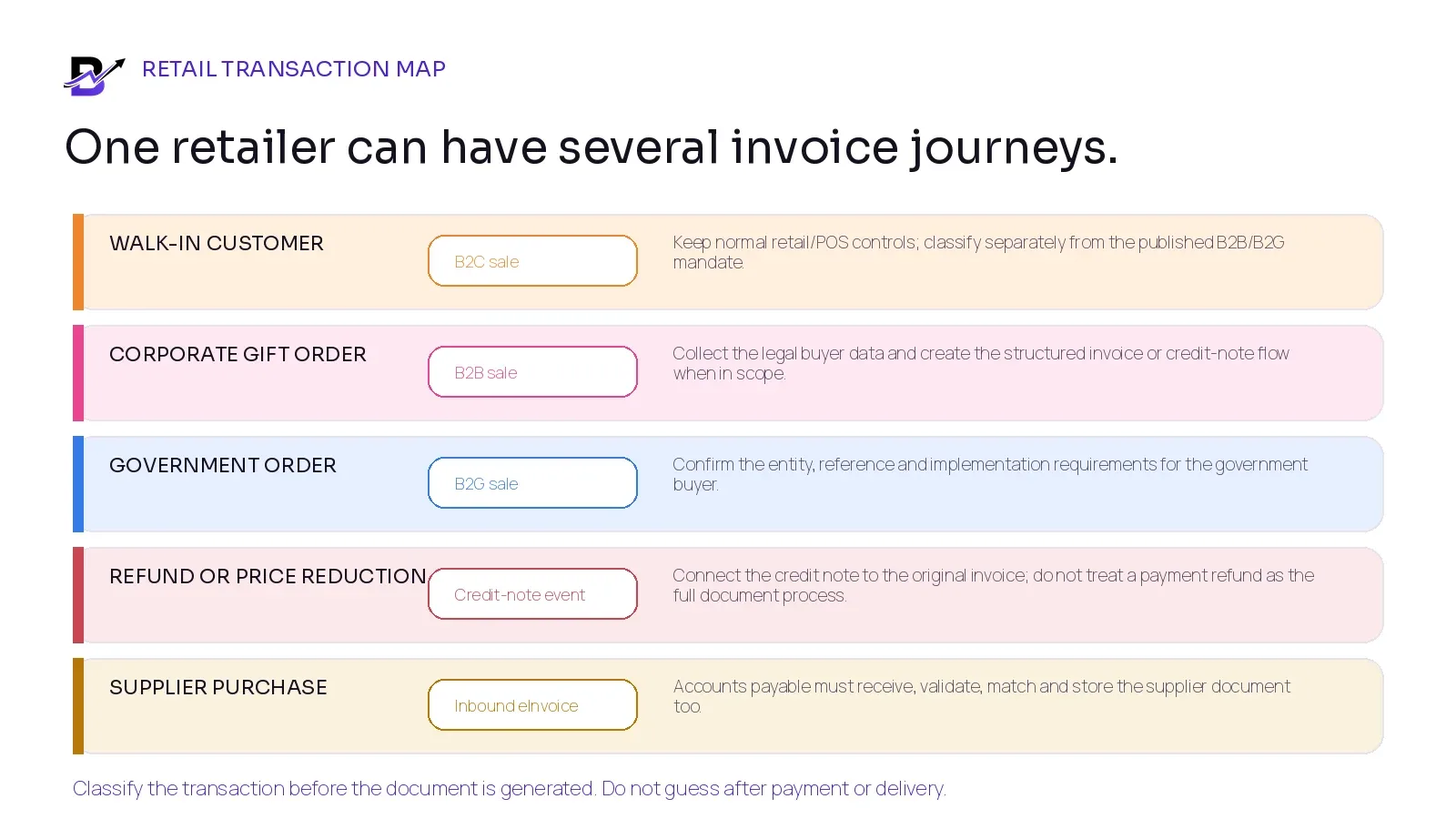 RETAIL TRANSACTION MAP

One retailer can have several invoice journeys.

WALK-IN CUSTOMER

B2C sale

Keep normal retail/POS controls; classify separately from the published B2B/B2G mandate.

CORPORATE GIFT ORDER

B2B sale

Collect the legal buyer data and create the structured invoice or credit-note flow when in scope.

GOVERNMENT ORDER

B2G sale

Confirm the entity, reference and implementation requirements for the government buyer.

REFUND OR PRICE REDUCTION

Credit-note event

Connect the credit note to the original invoice; do not treat a payment refund as the full document process.

SUPPLIER PURCHASE

Inbound eInvoice

Accounts payable must receive, validate, match and store the supplier document too.

Classify the transaction before the document is generated. Do not guess after payment or delivery.